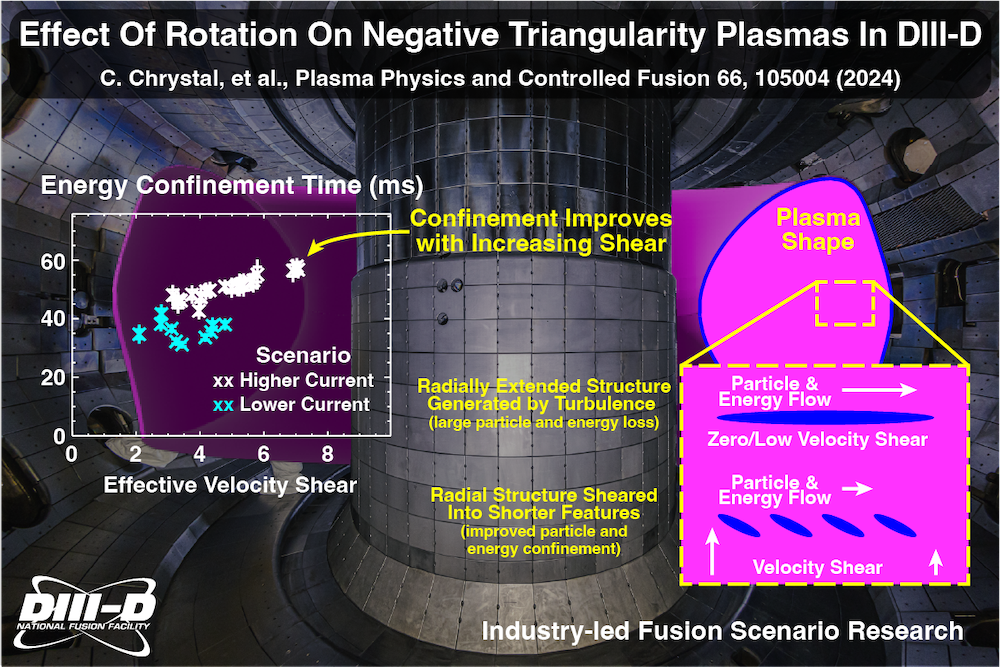 Effect Of Rotation On Negative Triangularity Plasmas In DIII-D
C. Chrystal, et al., Plasma Physics and Controlled Fusion 66, 105004 (2024)

Energy Confinement Time (ms)

60
40
20
0

0 2 4 6 8

Effective Velocity Shear

Scenario
xx Higher Current
xx Lower Current

Confinement Improves with Increasing Shear

Plasma Shape

Radially Extended Structure Generated by Turbulence
(large particle and energy loss)

Radial Structure Sheared Into Shorter Features
(improved particle and energy confinement)

Particle & Energy Flow

Zero/Low Velocity Shear

Particle & Energy Flow

Velocity Shear

DIII-D
NATIONAL FUSION FACILITY

Industry-led Fusion Scenario Research